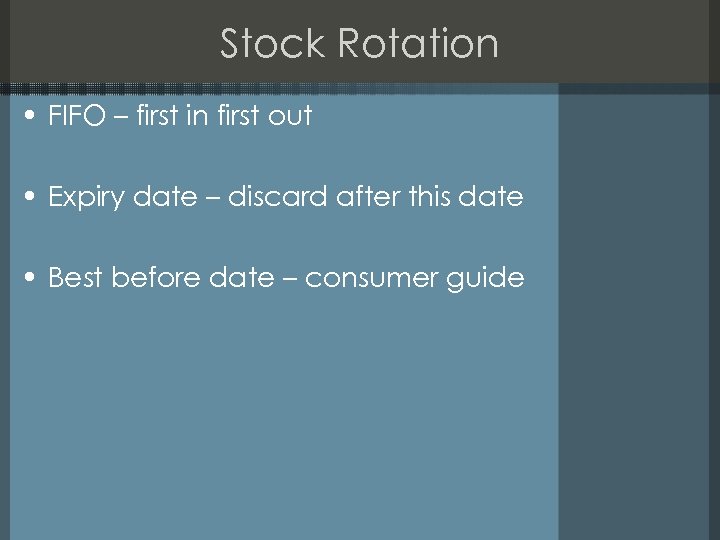 Stock Rotation

• FIFO – first in first out

• Expiry date – discard after this date

• Best before date – consumer guide